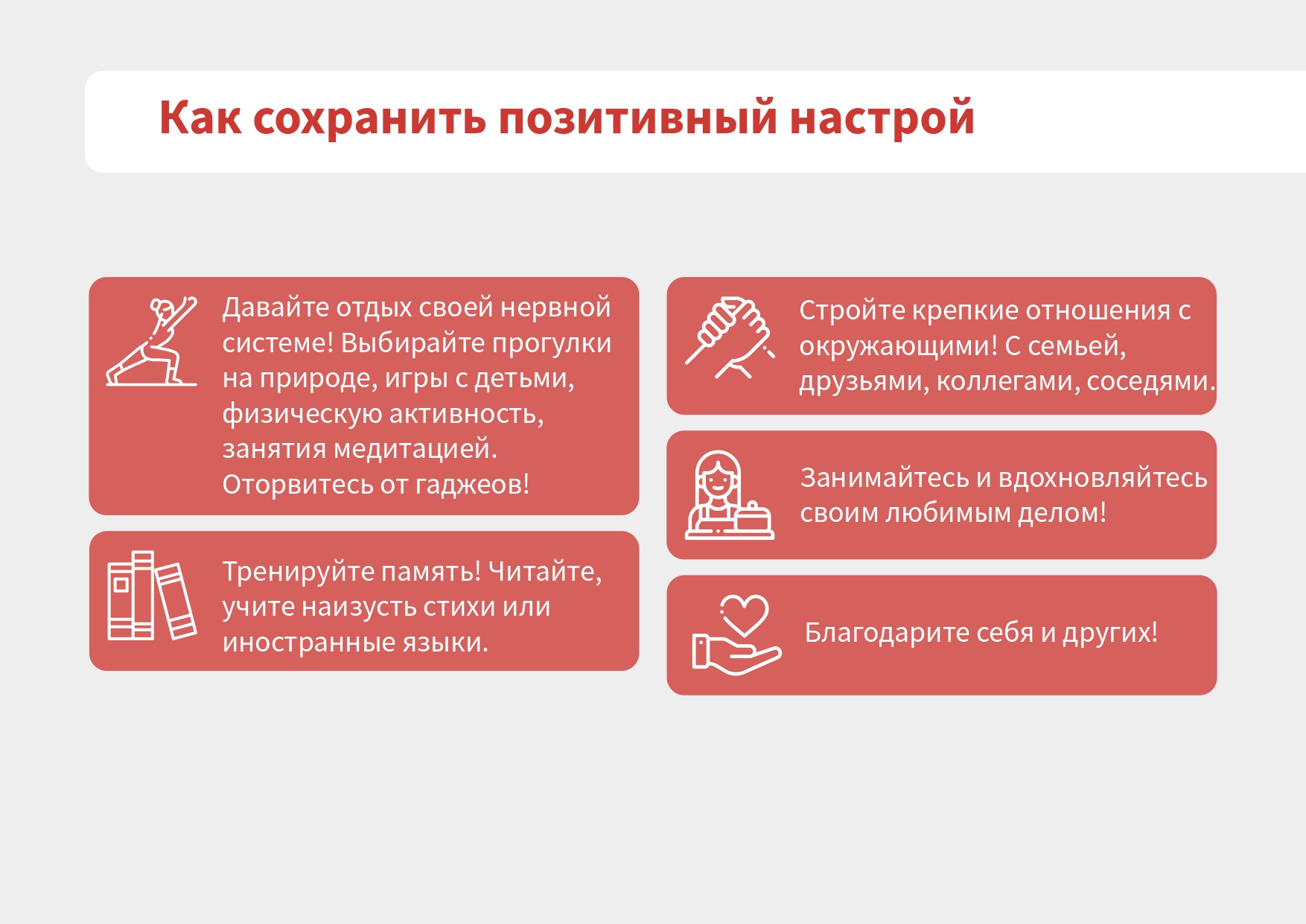 Как сохранить позитивный настрой

Давайте отдых своей нервной системе! Выбирайте прогулки на природе, игры с детьми, физическую активность, занятия медитацией. Оторвитесь от гаджеов!

Тренируйте память! Читайте, учите наизусть стихи или иностранные языки.

Стройте крепкие отношения с окружающими! С семьей, друзьями, коллегами, соседями.

Занимайтесь и вдохновляйтесь своим любимым делом!

Благодарите себя и других!